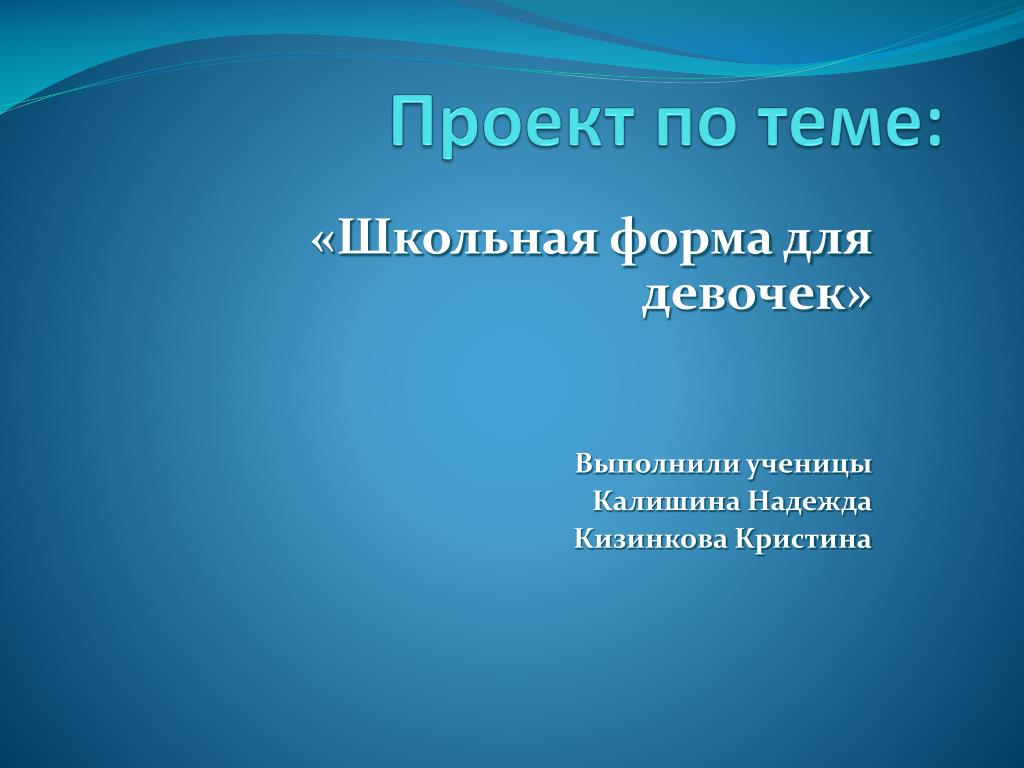 Проект по теме:

«Школьная форма для девочек»

Выполнили ученицы
Калишина Надежда
Кизинкова Кристина